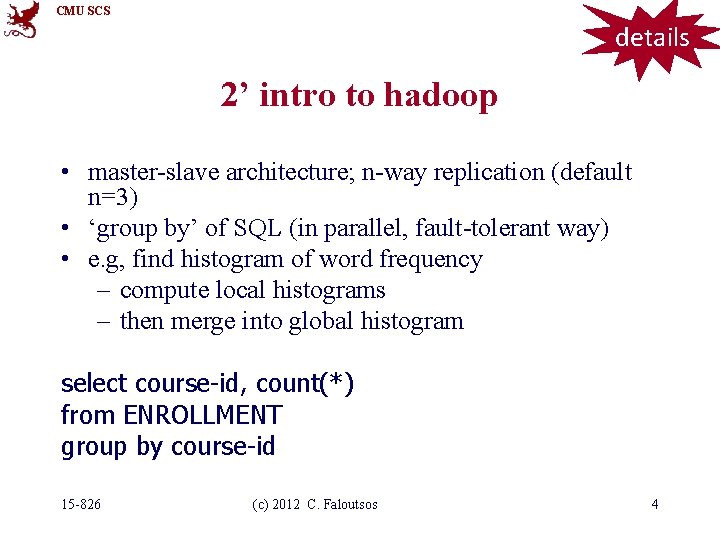 CMU SCS

details

2' intro to hadoop

• master-slave architecture; n-way replication (default n=3)
• 'group by' of SQL (in parallel, fault-tolerant way)
• e.g, find histogram of word frequency
– compute local histograms
– then merge into global histogram

select course-id, count(*)
from ENROLLMENT
group by course-id

15-826 (c) 2012 C. Faloutsos 4